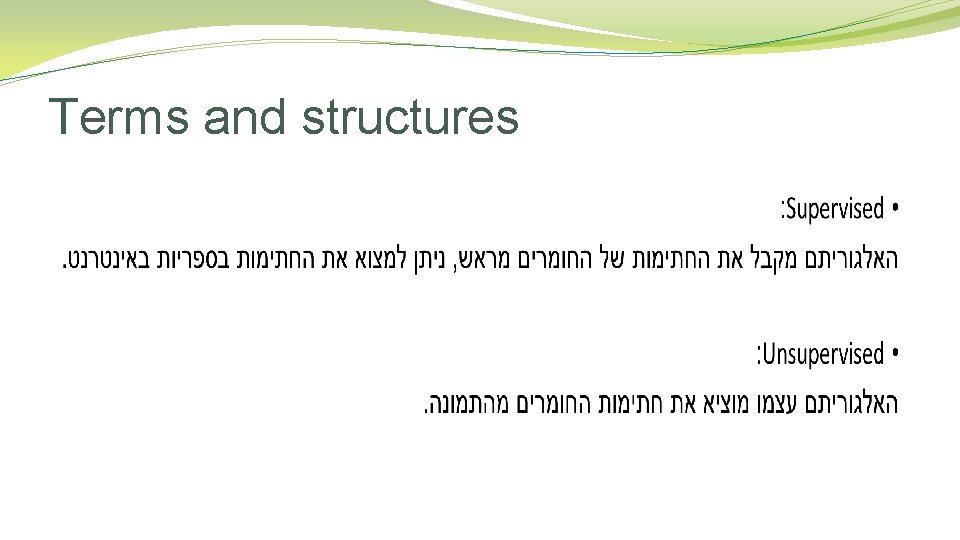 Terms and structures

• Supervised:
האלגוריתם מקבל את החתימות של החומרים מראש, ניתן למצוא את החתימות בספריות באינטרנט.

• Unsupervised:
האלגוריתם עצמו מוציא את חתימות החומרים מהתמונה.